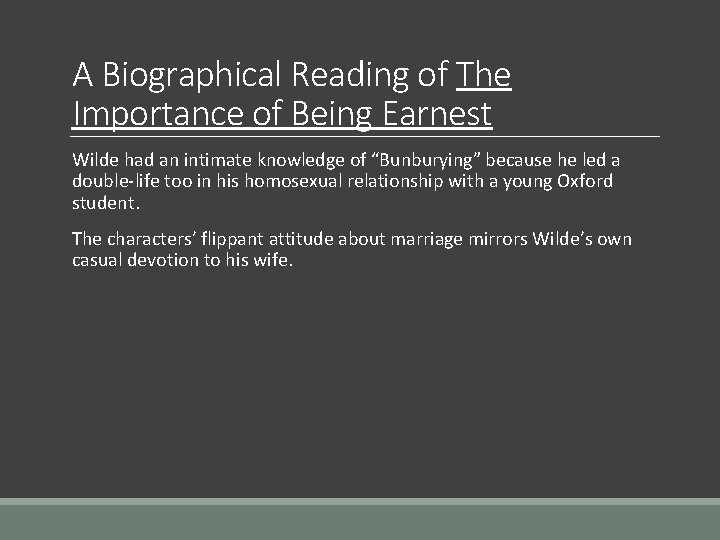 A Biographical Reading of The Importance of Being Earnest

Wilde had an intimate knowledge of “Bunburying” because he led a double-life too in his homosexual relationship with a young Oxford student.

The characters’ flippant attitude about marriage mirrors Wilde’s own casual devotion to his wife.